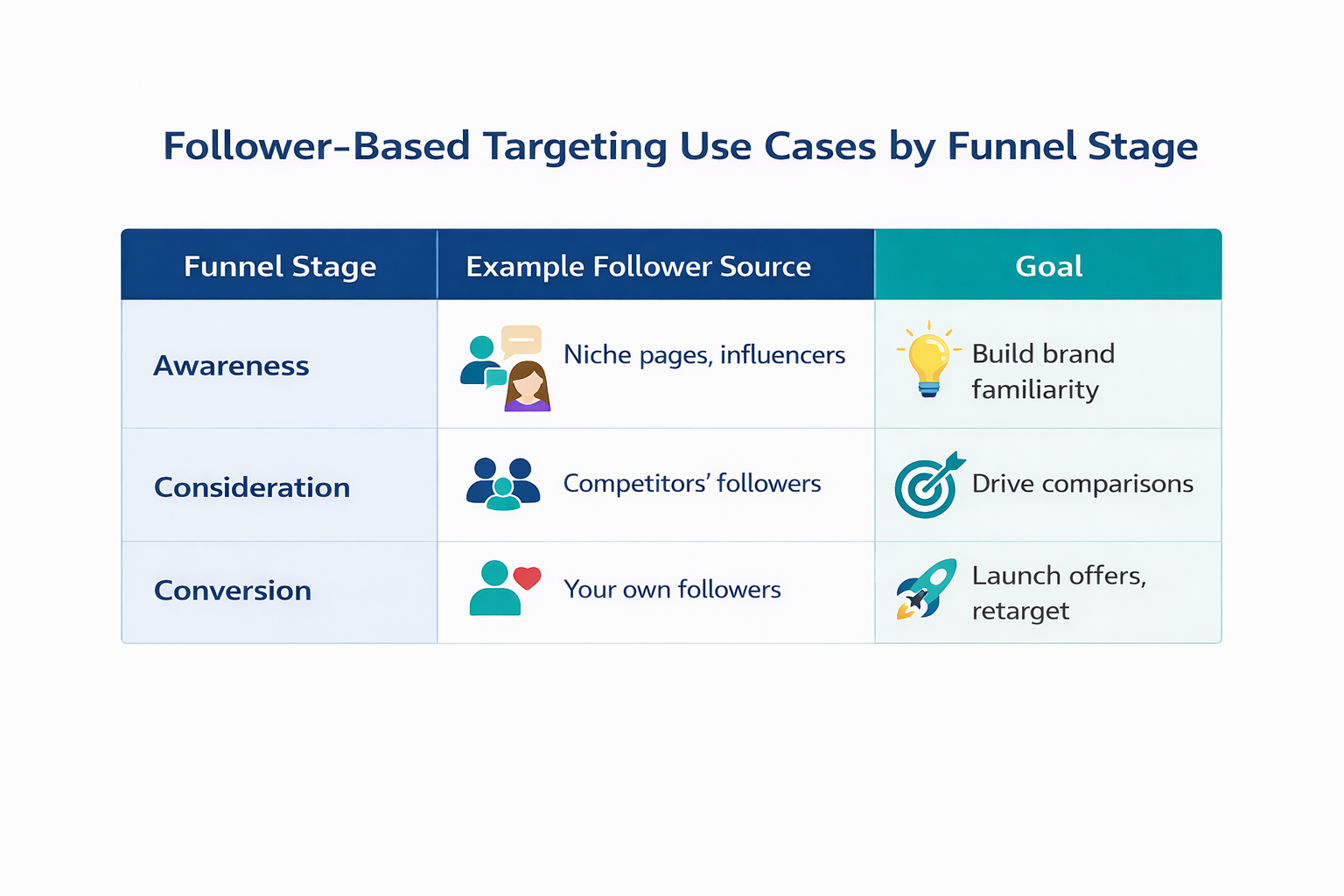 Follower-Based Targeting Use Cases by Funnel Stage

| Funnel Stage | Example Follower Source | Goal |
|---|---|---|
| Awareness | Niche pages, influencers | Build brand familiarity |
| Consideration | Competitors' followers | Drive comparisons |
| Conversion | Your own followers | Launch offers, retarget |